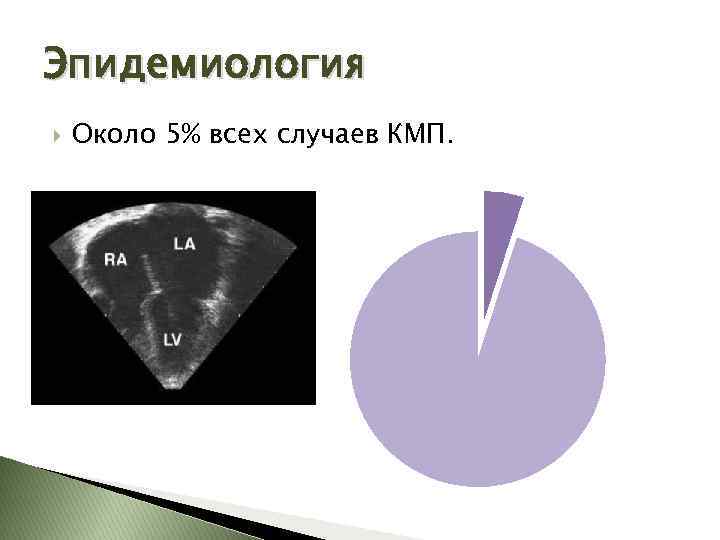 Эпидемиология

Около 5% всех случаев КМП.

RA
LA
LV